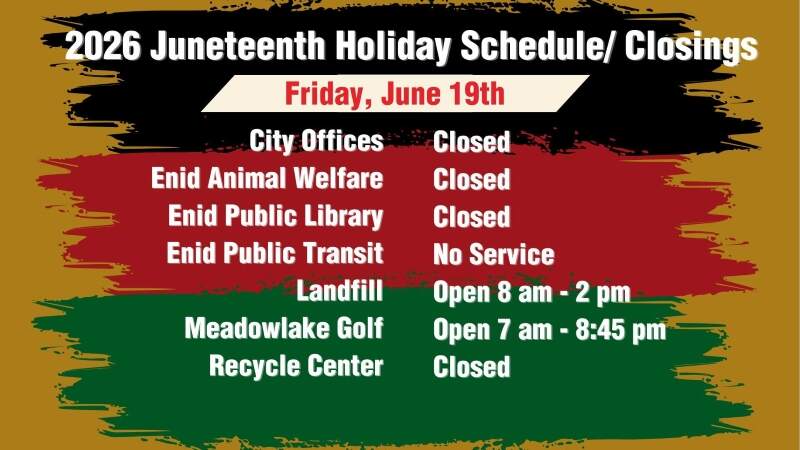 2026 Juneteenth Holiday Schedule/ Closings

Friday, June 19th

| | |
|---|---|
| City Offices | Closed |
| Enid Animal Welfare | Closed |
| Enid Public Library | Closed |
| Enid Public Transit | No Service |
| Landfill | Open 8 am - 2 pm |
| Meadowlake Golf | Open 7 am - 8:45 pm |
| Recycle Center | Closed |